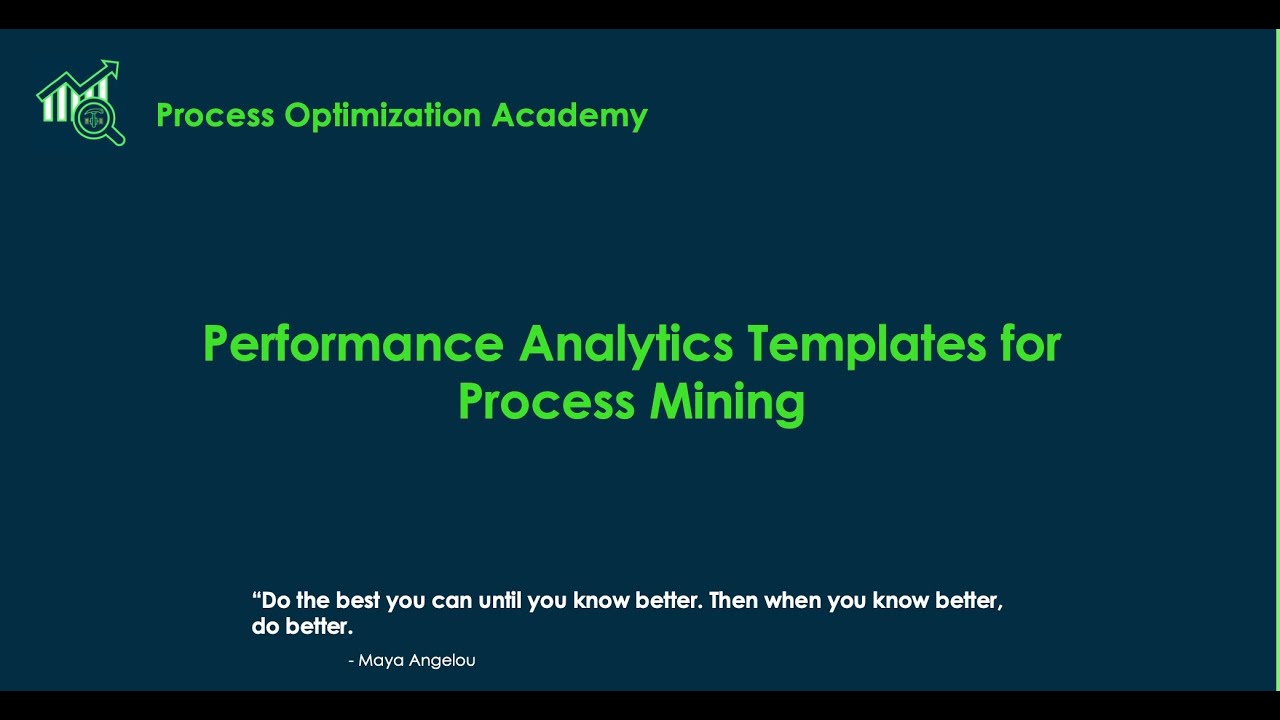 Process Optimization Academy

Performance Analytics Templates for Process Mining

“Do the best you can until you know better. Then when you know better, do better.

- Maya Angelou